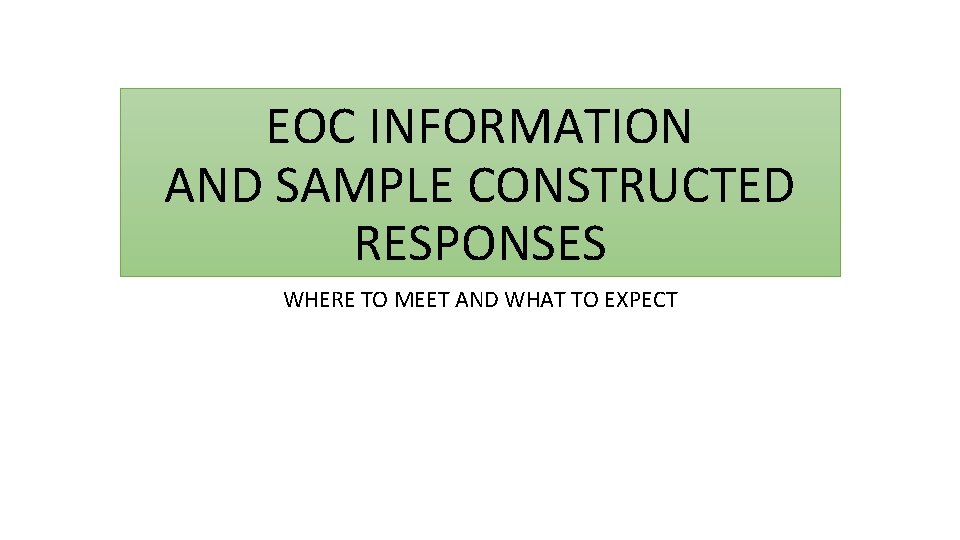 EOC INFORMATION AND SAMPLE CONSTRUCTED RESPONSES

WHERE TO MEET AND WHAT TO EXPECT